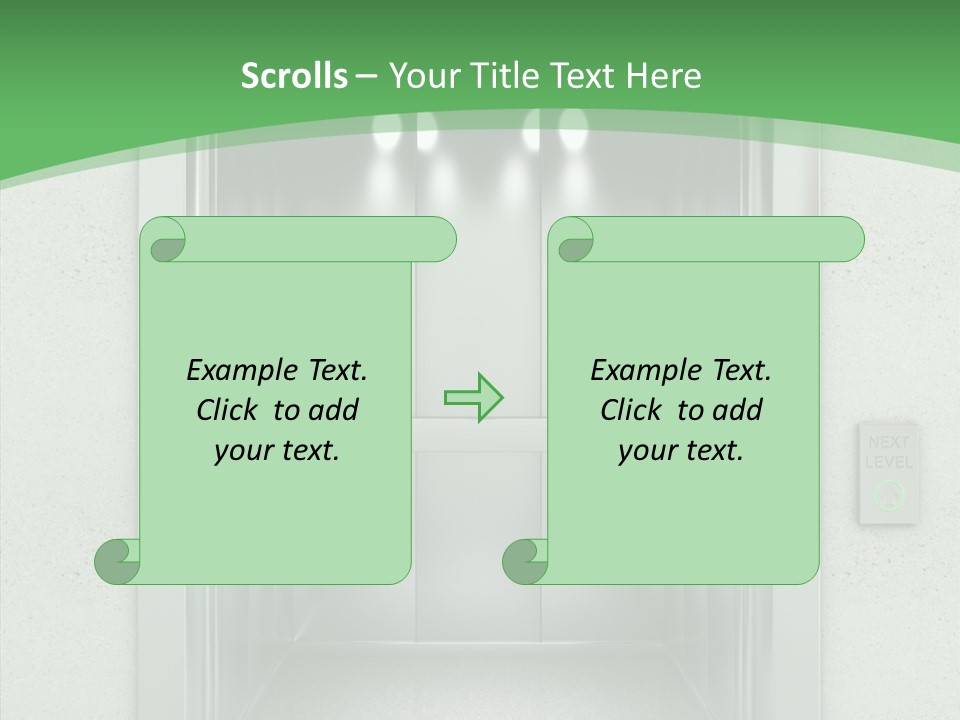 Scrolls – Your Title Text Here

Example Text. Click to add your text.

Example Text. Click to add your text.

NEXT LEVEL